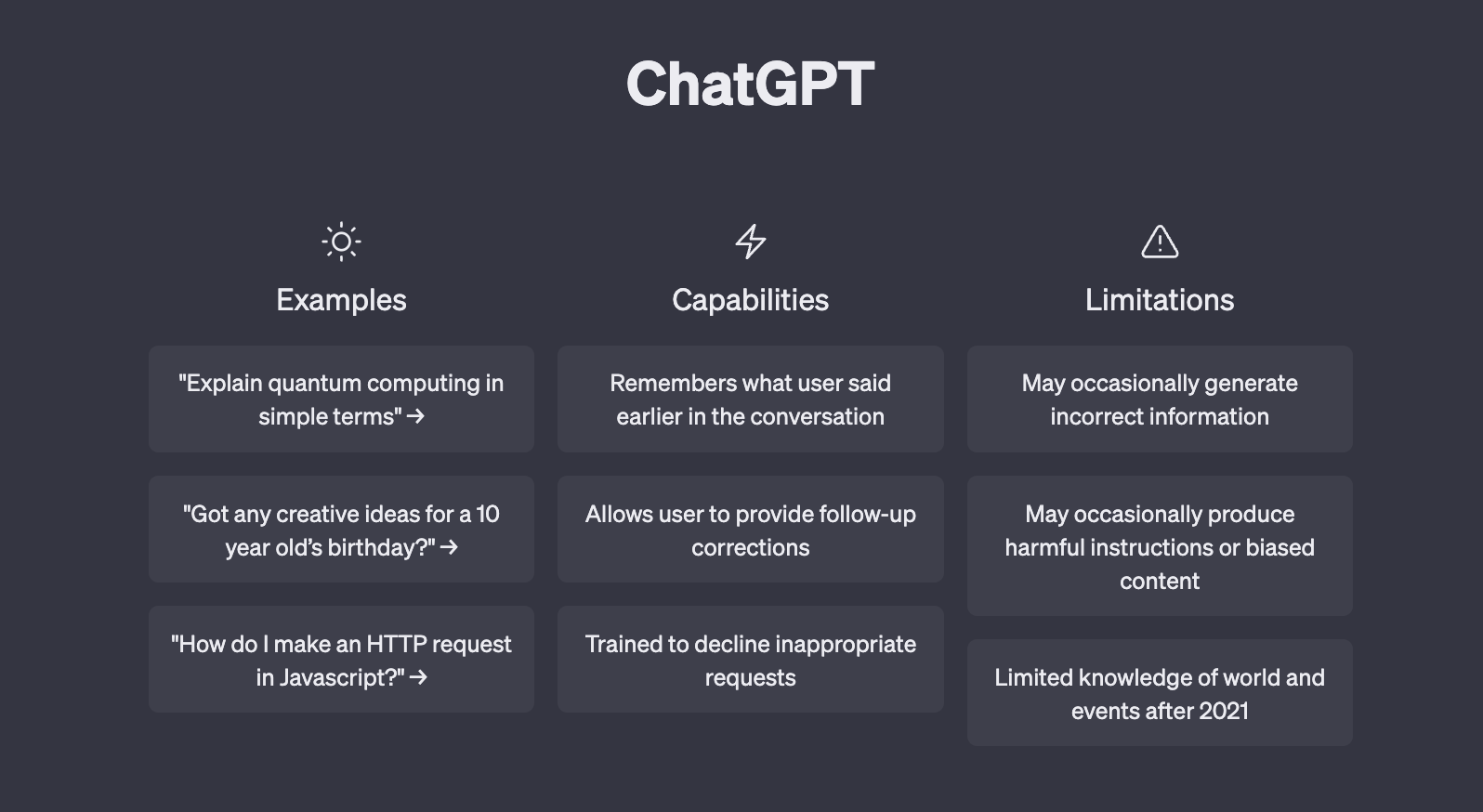 ChatGPT

Examples

"Explain quantum computing in simple terms" →

"Got any creative ideas for a 10 year old's birthday?" →

"How do I make an HTTP request in Javascript?" →

Capabilities

Remembers what user said earlier in the conversation

Allows user to provide follow-up corrections

Trained to decline inappropriate requests

Limitations

May occasionally generate incorrect information

May occasionally produce harmful instructions or biased content

Limited knowledge of world and events after 2021